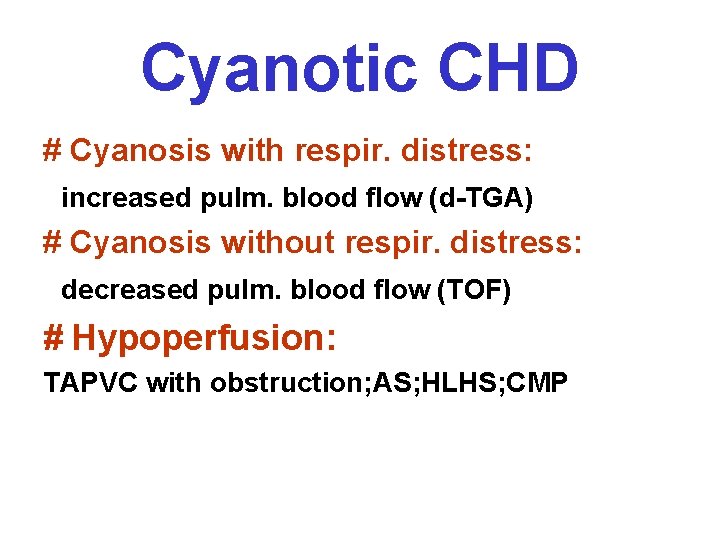 Cyanotic CHD

# Cyanosis with respir. distress:

increased pulm. blood flow (d-TGA)

# Cyanosis without respir. distress:

decreased pulm. blood flow (TOF)

# Hypoperfusion:

TAPVC with obstruction;AS;HLHS;CMP